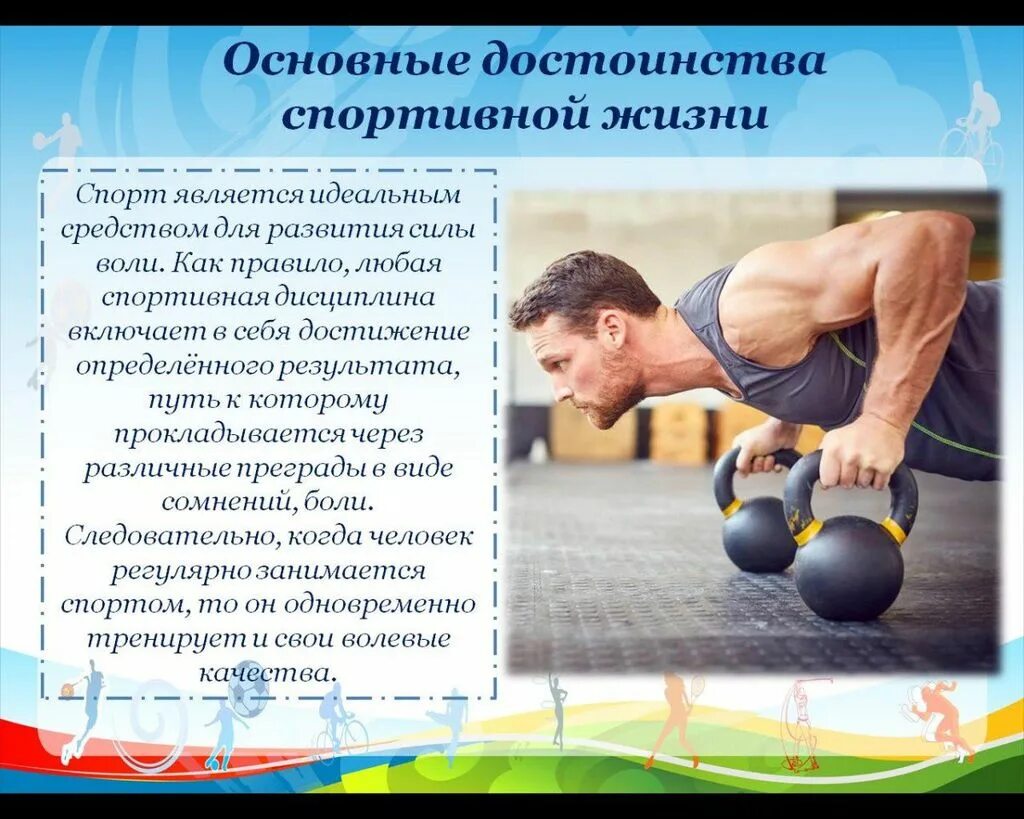 Основные достоинства спортивной жизни

Спорт является идеальным средством для развития силы воли. Как правило, любая спортивная дисциплина включает в себя достижение определённого результата, путь к которому прокладывается через различные преграды в виде сомнений, боли. Следовательно, когда человек регулярно занимается спортом, то он одновременно тренирует и свои волевые качества.